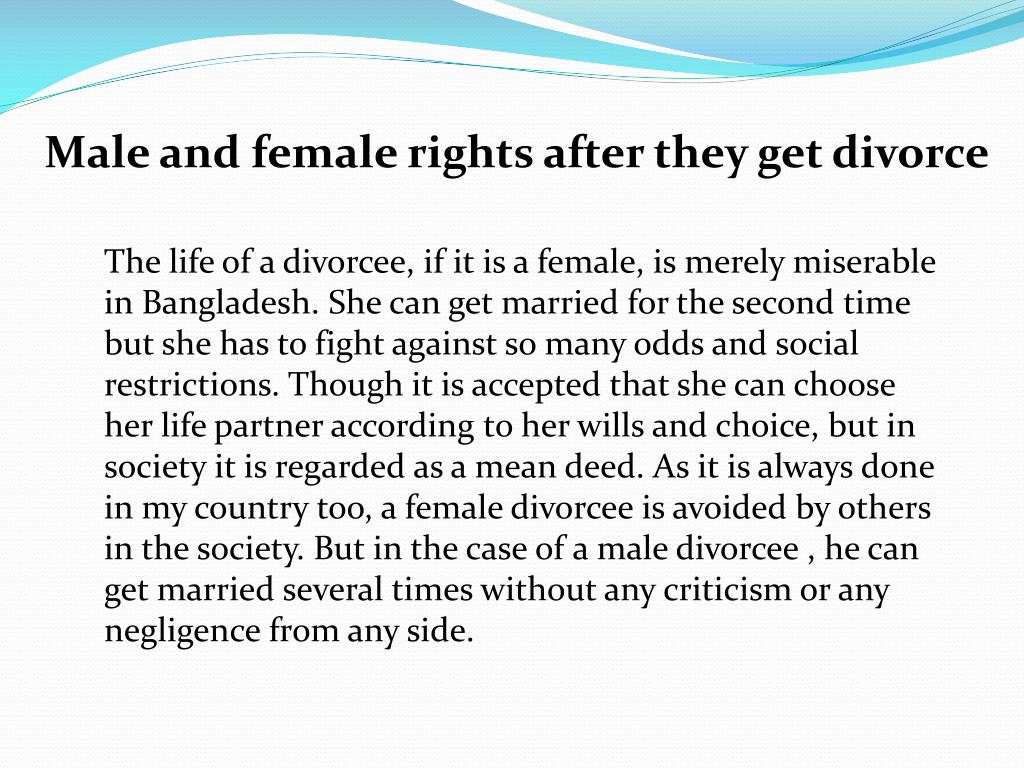 Male and female rights after they get divorce

The life of a divorcee, if it is a female, is merely miserable in Bangladesh. She can get married for the second time but she has to fight against so many odds and social restrictions. Though it is accepted that she can choose her life partner according to her wills and choice, but in society it is regarded as a mean deed. As it is always done in my country too, a female divorcee is avoided by others in the society. But in the case of a male divorcee , he can get married several times without any criticism or any negligence from any side.